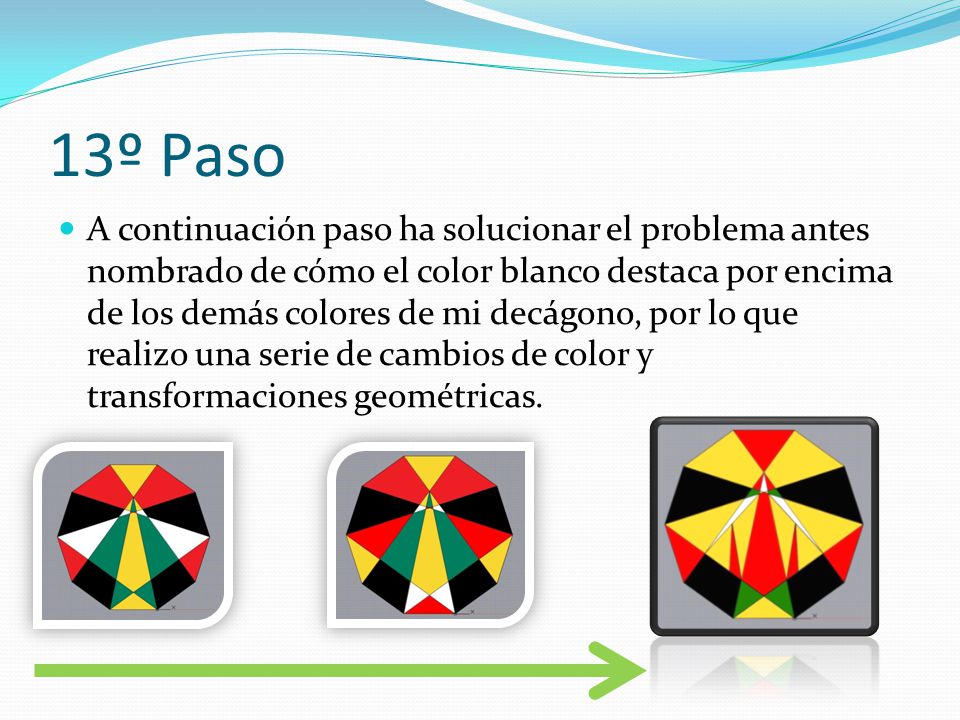 13º Paso

A continuación paso ha solucionar el problema antes nombrado de cómo el color blanco destaca por encima de los demás colores de mi decágono, por lo que realizo una serie de cambios de color y transformaciones geométricas.